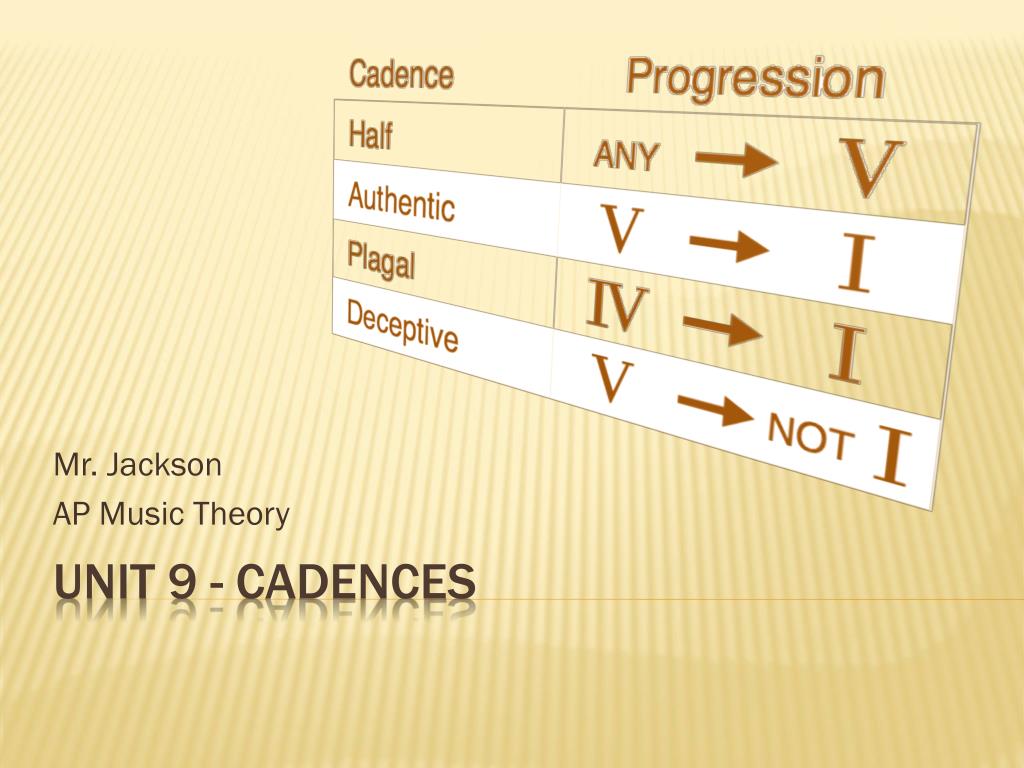 | Cadence | Progression |
|---|---|
| Half | ANY → V |
| Authentic | V → I |
| Plagal | IV → I |
| Deceptive | V → NOT I |

Mr. Jackson
AP Music Theory

UNIT 9 - CADENCES